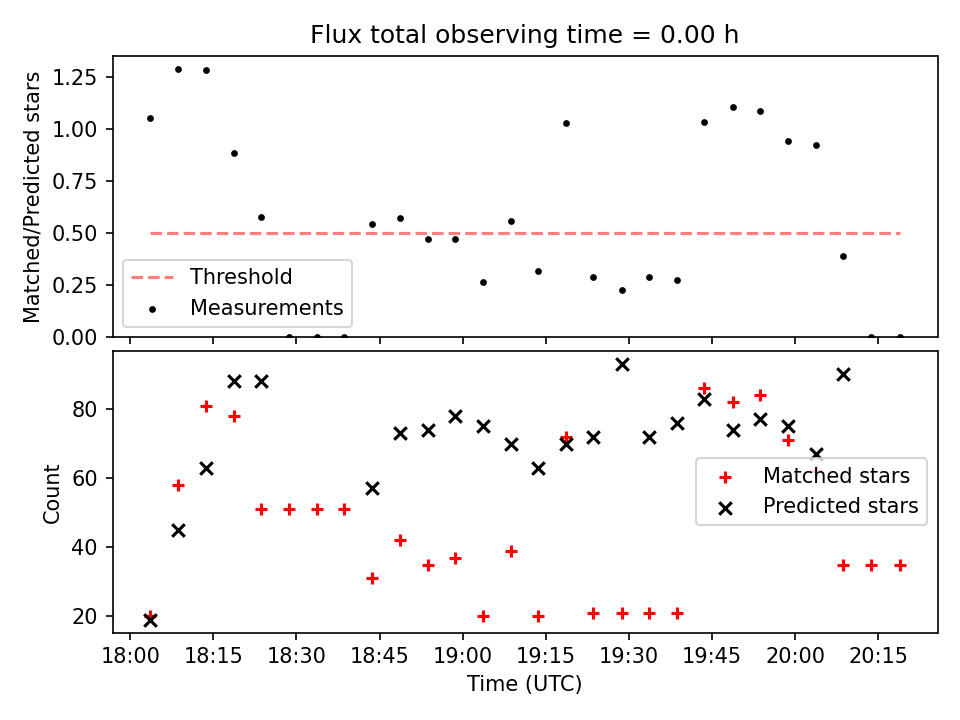 Flux total observing time = 0.00 h

Matched/Predicted stars

1.25
1.00
0.75
0.50
0.25
0.00

Threshold
Measurements

Count

80
60
40
20

Matched stars
Predicted stars

18:00 18:15 18:30 18:45 19:00 19:15 19:30 19:45 20:00 20:15

Time (UTC)